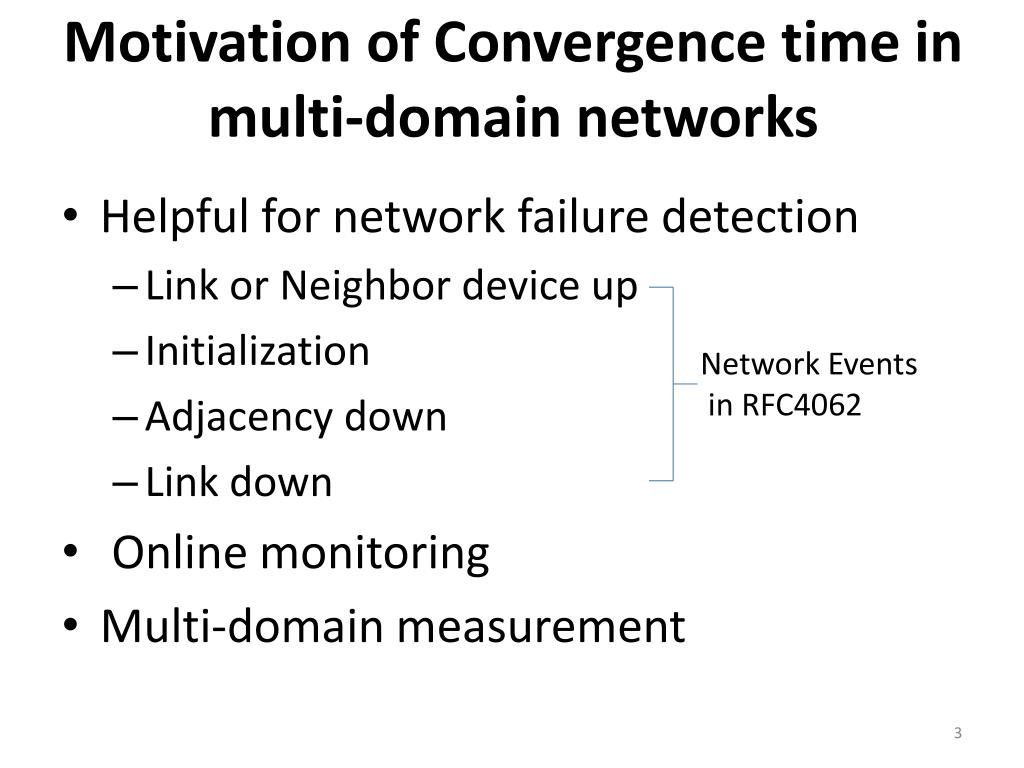 Motivation of Convergence time in multi-domain networks

• Helpful for network failure detection
  – Link or Neighbor device up
  – Initialization
  – Adjacency down
  – Link down

Network Events in RFC4062

• Online monitoring
• Multi-domain measurement

3